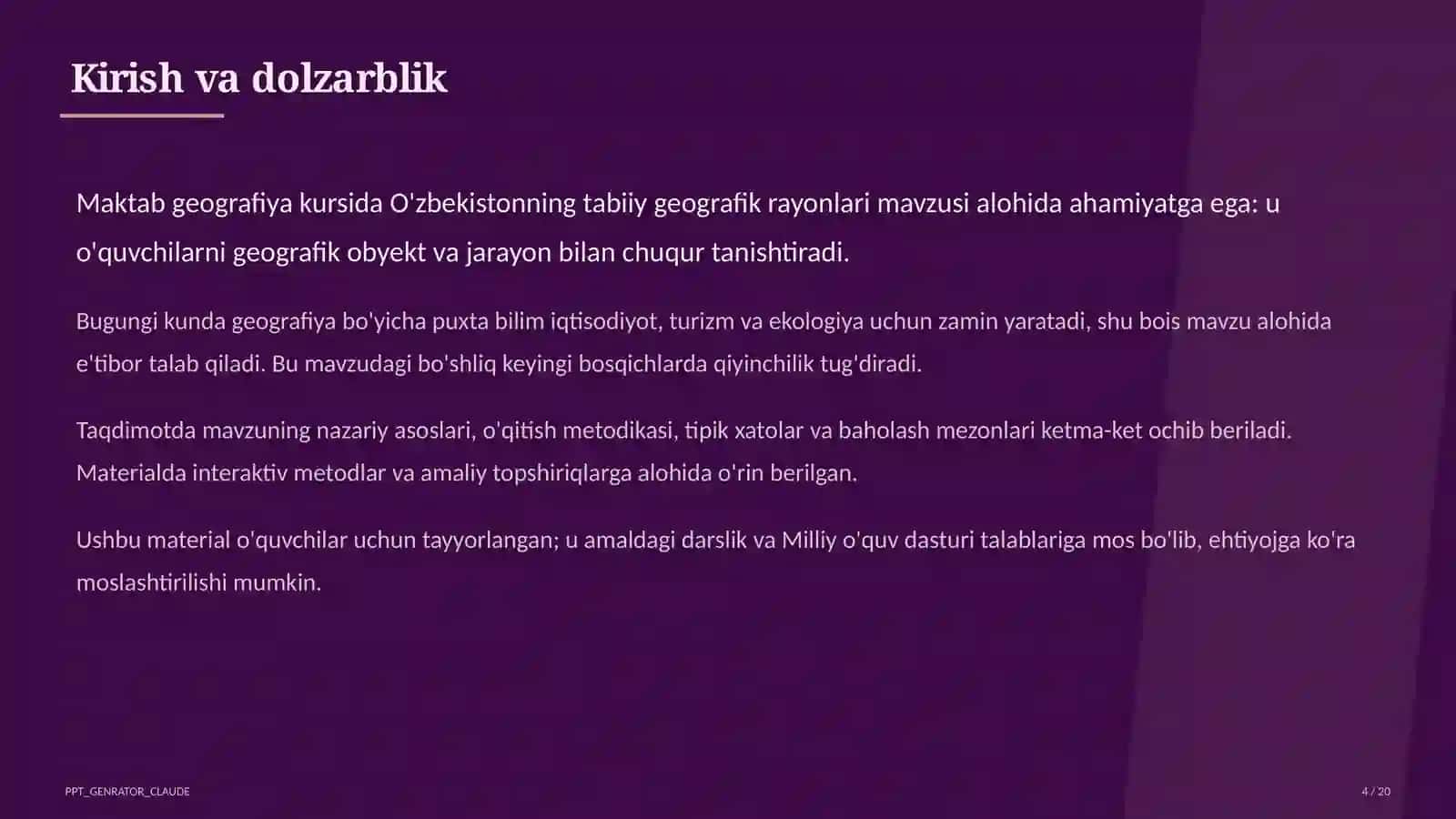 Kirish va dolzarblik

Maktab geografiya kursida O'zbekistonning tabiiy geografik rayonlari mavzusi alohida ahamiyatga ega: u o'quvchilarni geografik obyekt va jarayon bilan chuqur tanishtiradi.

Bugungi kunda geografiya bo'yicha puxta bilim iqtisodiyot, turizm va ekologiya uchun zamin yaratadi, shu bois mavzu alohida e'tibor talab qiladi. Bu mavzudagi bo'shliq keyingi bosqichlarda qiyinchilik tug'diradi.

Taqdimotda mavzuning nazariy asoslari, o'qitish metodikasi, tipik xatolar va baholash mezonlari ketma-ket ochib beriladi. Materialda interaktiv metodlar va amaliy topshiriqlarga alohida o'rin berilgan.

Ushbu material o'quvchilar uchun tayyorlangan; u amaldagi darslik va Milliy o'quv dasturi talablariga mos bo'lib, ehtiyojga ko'ra moslashtirilishi mumkin.

PPT_GENRATOR_CLAUDE

4 / 20